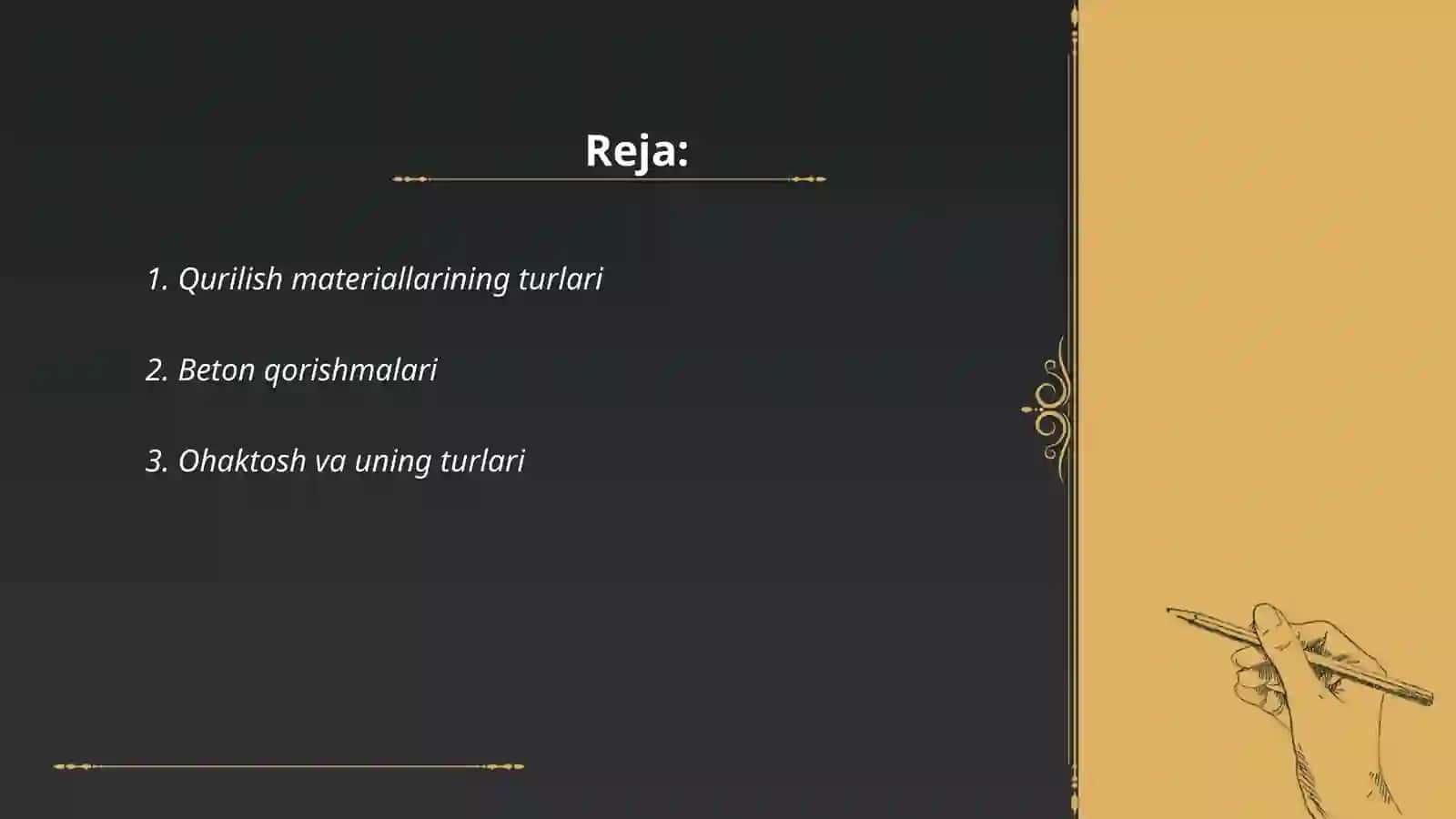 Reja:

1. Qurilish materiallarining turlari

2. Beton qorishmalari

3. Ohaktosh va uning turlari